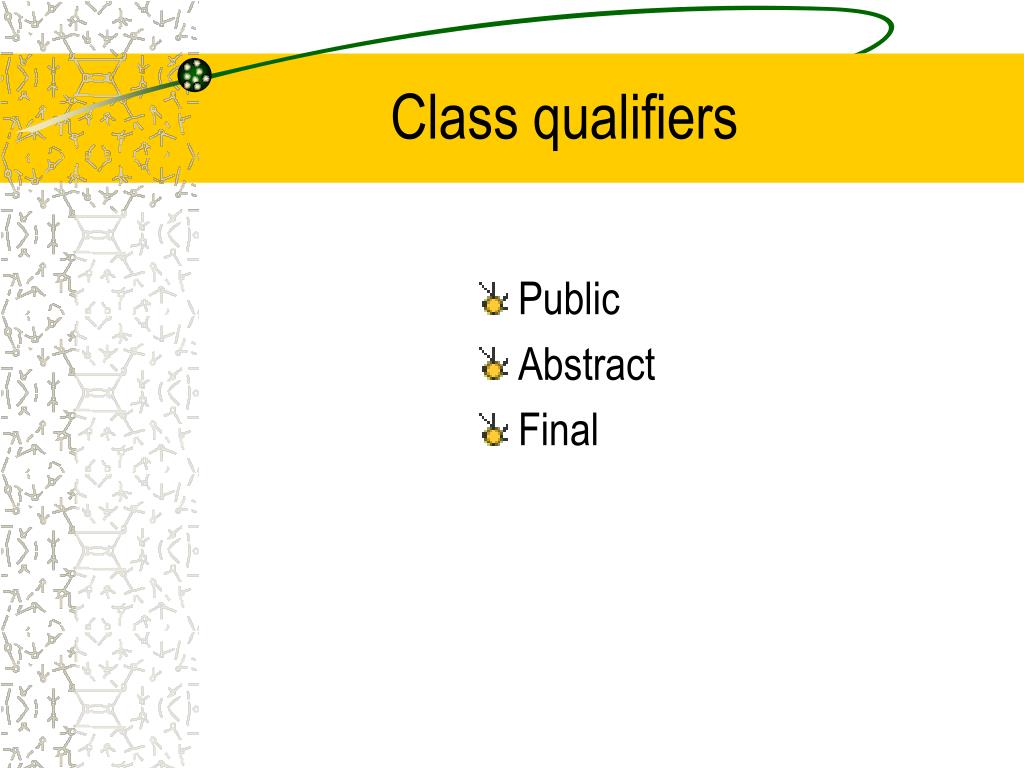 Class qualifiers

Public
Abstract
Final